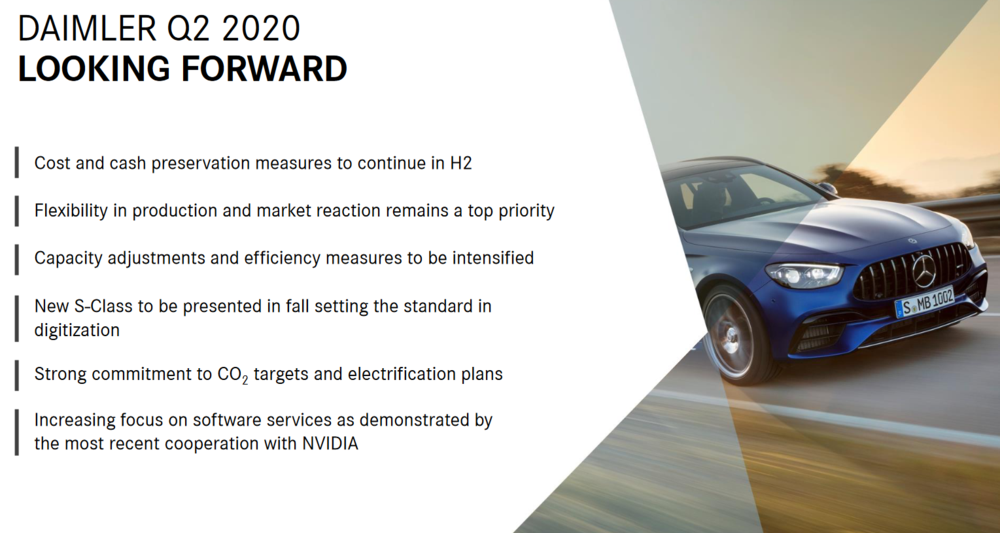 DAIMLER Q2 2020
LOOKING FORWARD

Cost and cash preservation measures to continue in H2

Flexibility in production and market reaction remains a top priority

Capacity adjustments and efficiency measures to be intensified

New S-Class to be presented in fall setting the standard in digitization

Strong commitment to $CO_2$ targets and electrification plans

Increasing focus on software services as demonstrated by the most recent cooperation with NVIDIA

S MB 1002